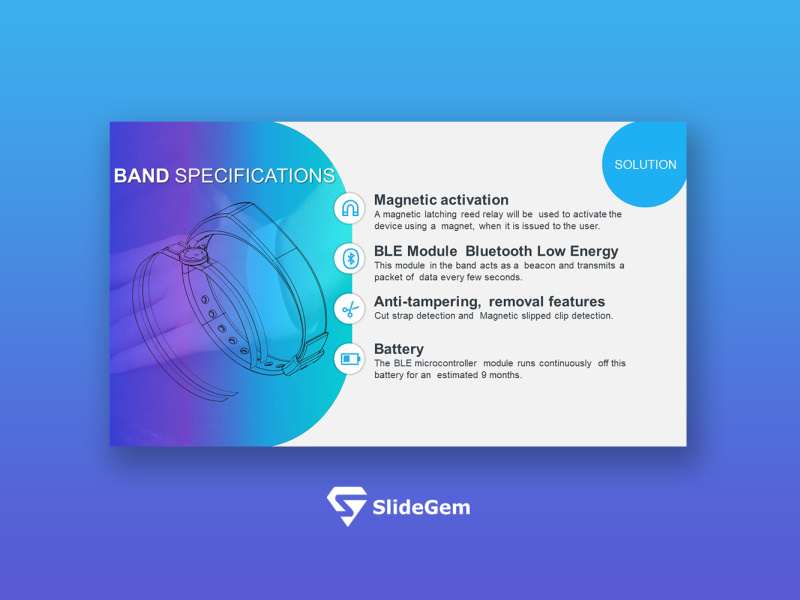 BAND SPECIFICATIONS

SOLUTION

Magnetic activation
A magnetic latching reed relay will be used to activate the device using a magnet, when it is issued to the user.

BLE Module Bluetooth Low Energy
This module in the band acts as a beacon and transmits a packet of data every few seconds.

Anti-tampering, removal features
Cut strap detection and Magnetic slipped clip detection.

Battery
The BLE microcontroller module runs continuously off this battery for an estimated 9 months.

SlideGem